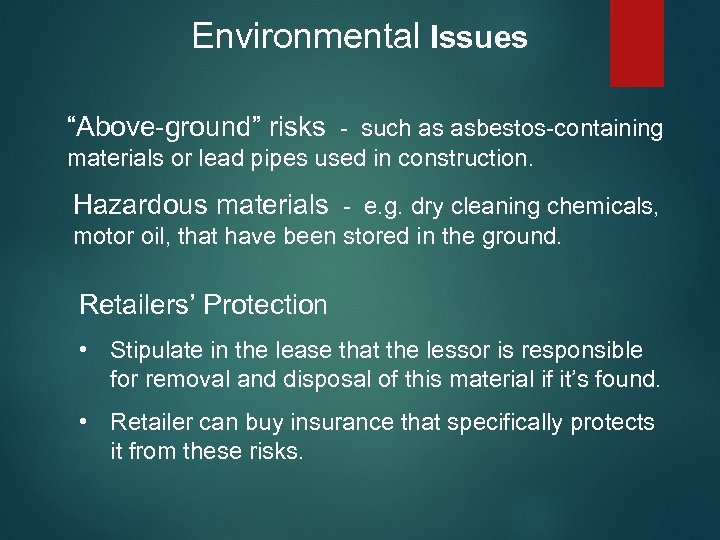 Environmental Issues

“Above-ground” risks - such as asbestos-containing materials or lead pipes used in construction.

Hazardous materials - e.g. dry cleaning chemicals, motor oil, that have been stored in the ground.

Retailers’ Protection

• Stipulate in the lease that the lessor is responsible for removal and disposal of this material if it’s found.

• Retailer can buy insurance that specifically protects it from these risks.